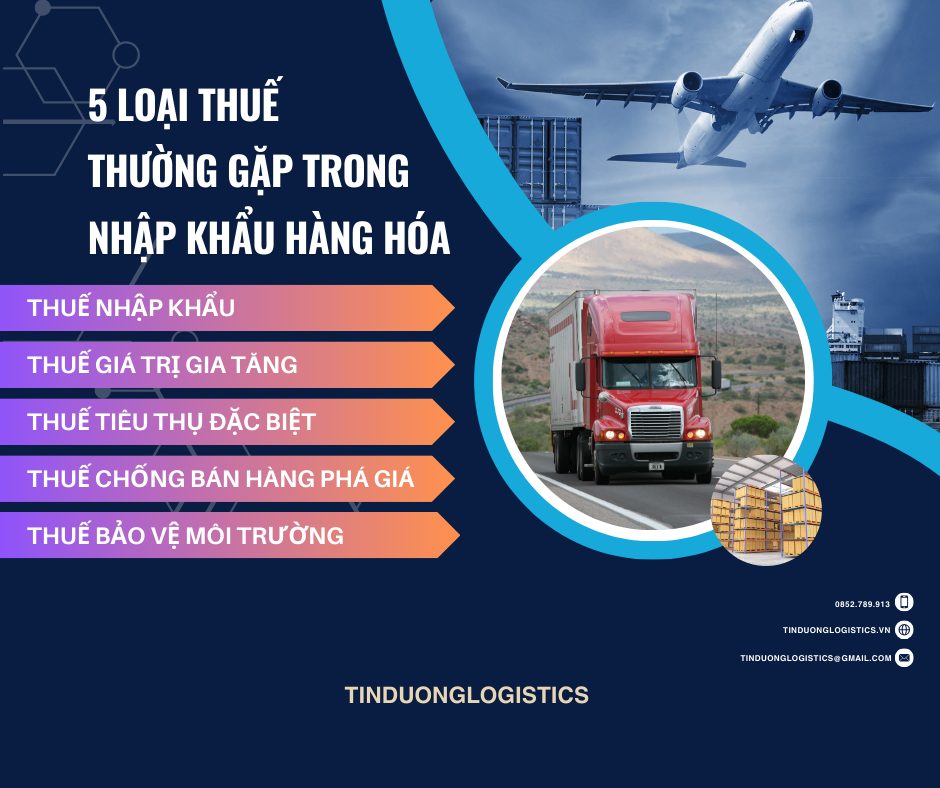 5 LOẠI THUẾ THƯỜNG GẶP TRONG NHẬP KHẨU HÀNG HÓA

THUẾ NHẬP KHẨU

THUẾ GIÁ TRỊ GIA TĂNG

THUẾ TIÊU THỤ ĐẶC BIỆT

THUẾ CHỐNG BÁN HÀNG PHÁ GIÁ

THUẾ BẢO VỆ MÔI TRƯỜNG

0852.789.913

TINDUONGLOGISTICS.VN

TINDUONGLOGISTICS@GMAIL.COM

TINDUONGLOGISTICS